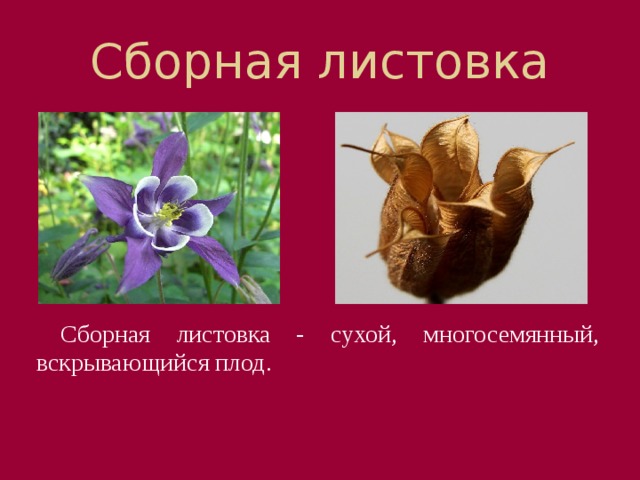 Сборная листовка

Сборная листовка - сухой, многосемянный, вскрывающийся плод.